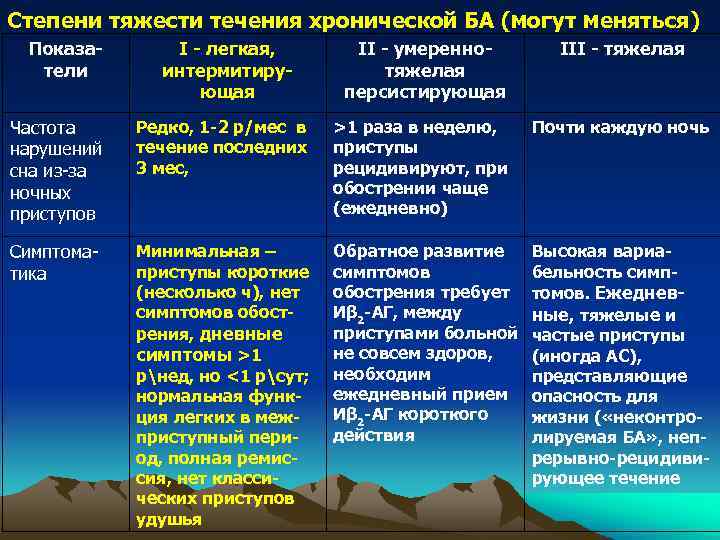 Степени тяжести течения хронической БА (могут меняться)

| Показатели | I - легкая, интермитирующая | II - умеренно-тяжелая персистирующая | III - тяжелая |
|---|---|---|---|
| Частота нарушений сна из-за ночных приступов | Редко, 1-2 р/мес в течение последних 3 мес, | >1 раза в неделю, приступы рецидивируют, при обострении чаще (ежедневно) | Почти каждую ночь |
| Симптоматика | Минимальная – приступы короткие (несколько ч), нет симптомов обострения, дневные симптомы >1 р\нед, но <1 р\сут; нормальная функция легких в межприступный период, полная ремиссия, нет классических приступов удушья | Обратное развитие симптомов обострения требует И$\beta_2$-АГ, между приступами больной не совсем здоров, необходим ежедневный прием И$\beta_2$-АГ короткого действия | Высокая вариабельность симптомов. Ежедневные, тяжелые и частые приступы (иногда АС), представляющие опасность для жизни («неконтролируемая БА», непрерывно-рецидивирующее течение |